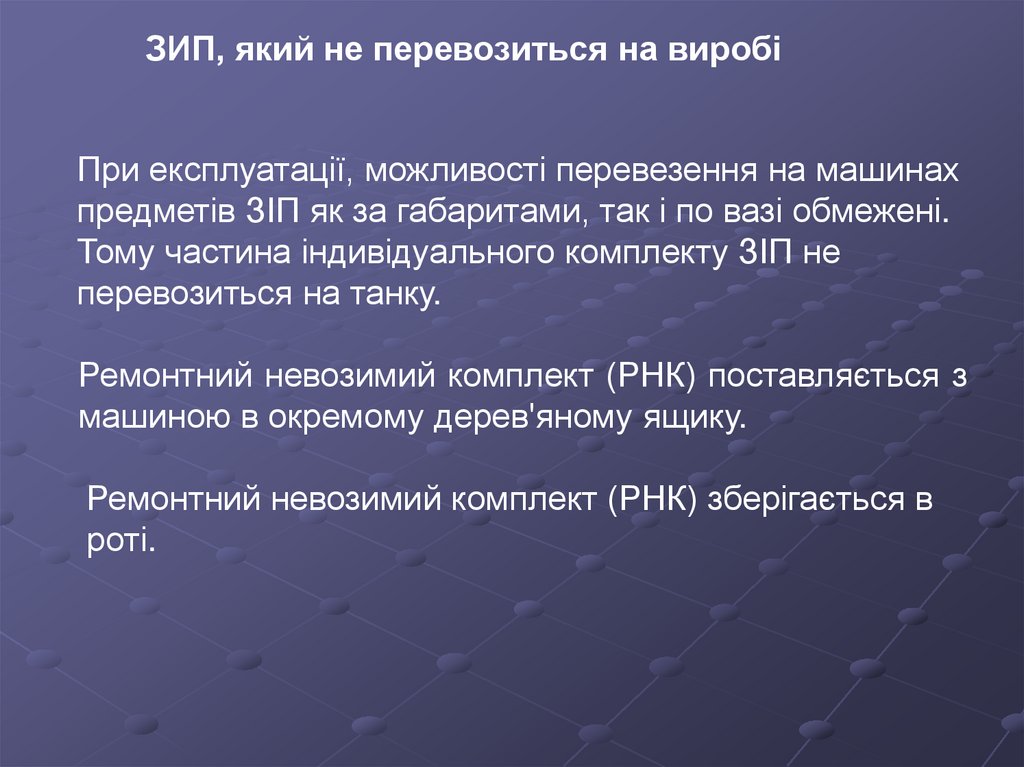 ЗИП, який не перевозиться на виробі

При експлуатації, можливості перевезення на машинах предметів ЗІП як за габаритами, так і по вазі обмежені. Тому частина індивідуального комплекту ЗІП не перевозиться на танку.

Ремонтний невозимий комплект (РНК) поставляється з машиною в окремому дерев'яному ящику.

Ремонтний невозимий комплект (РНК) зберігається в роті.